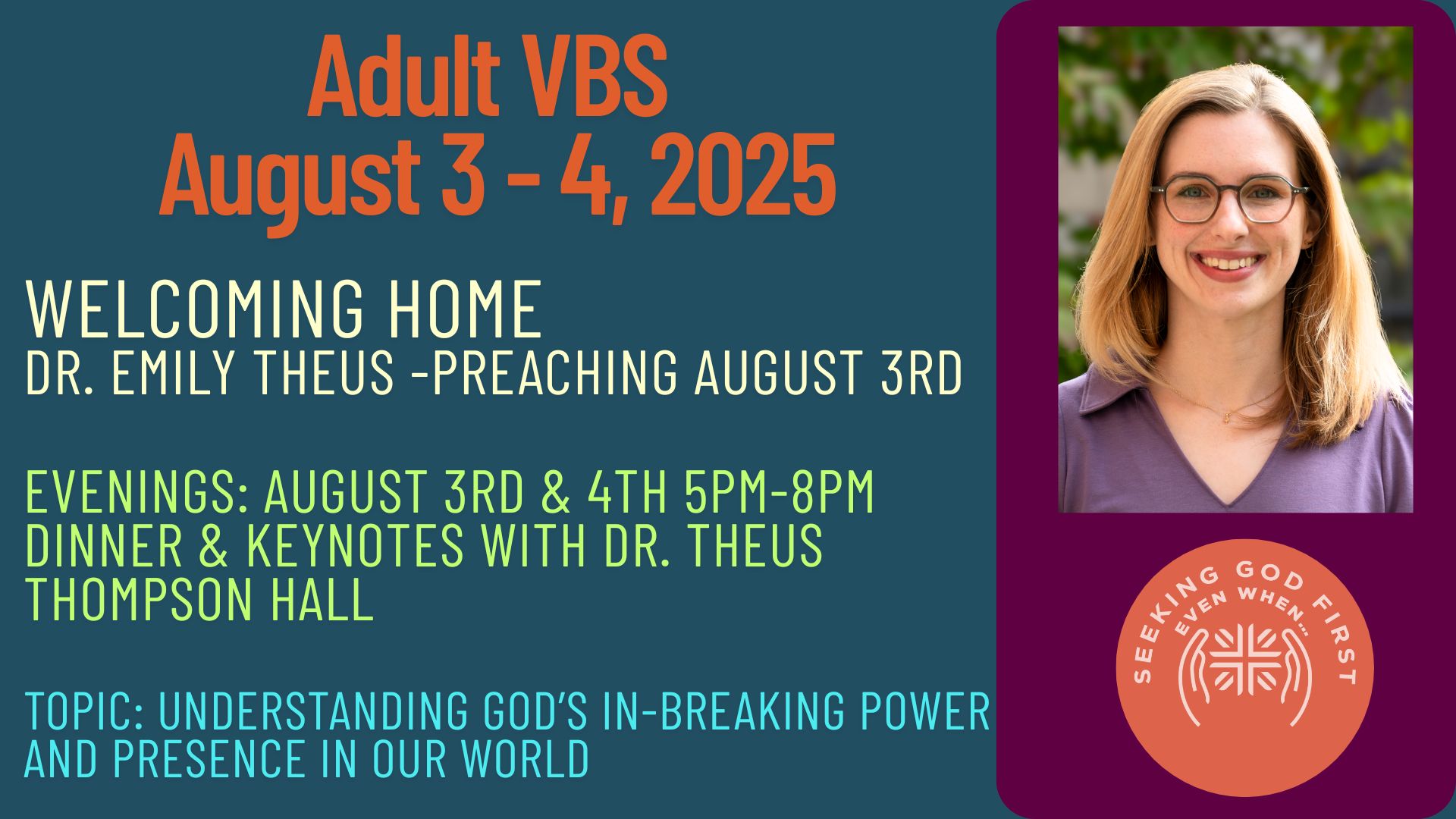 Adult VBS
August 3 - 4, 2025

WELCOMING HOME
DR. EMILY THEUS -PREACHING AUGUST 3RD

EVENINGS: AUGUST 3RD & 4TH 5PM-8PM
DINNER & KEYNOTES WITH DR. THEUS
THOMPSON HALL

TOPIC: UNDERSTANDING GOD'S IN-BREAKING POWER AND PRESENCE IN OUR WORLD

SEEKING GOD FIRST
EVEN WHEN...